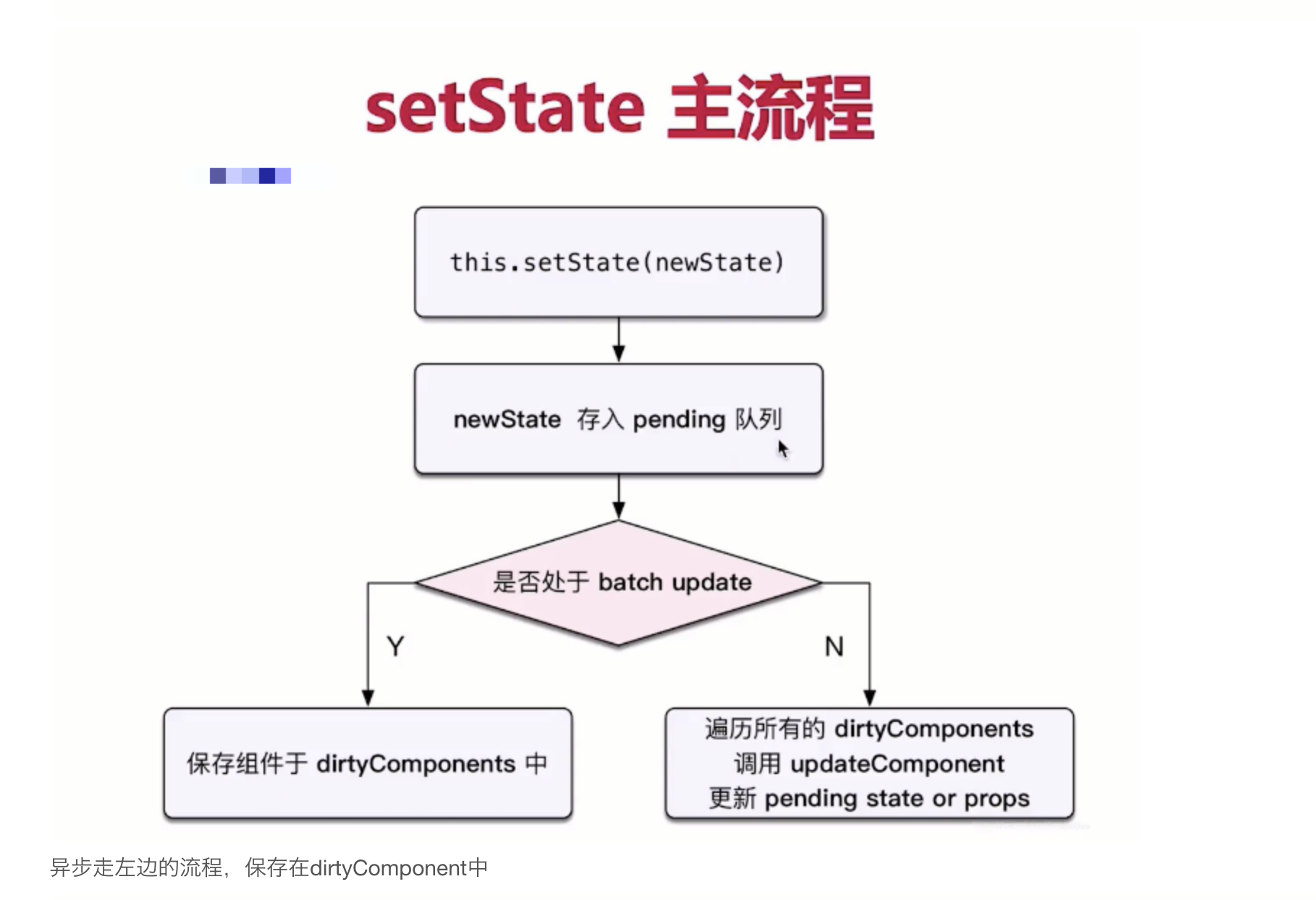 setState 主流程

this.setState(newState)

newState 存入 pending 队列

是否处于 batch update

Y

N

保存组件于 dirtyComponents 中

遍历所有的 dirtyComponents
调用 updateComponent
更新 pending state or props

异步走左边的流程，保存在dirtyComponent中